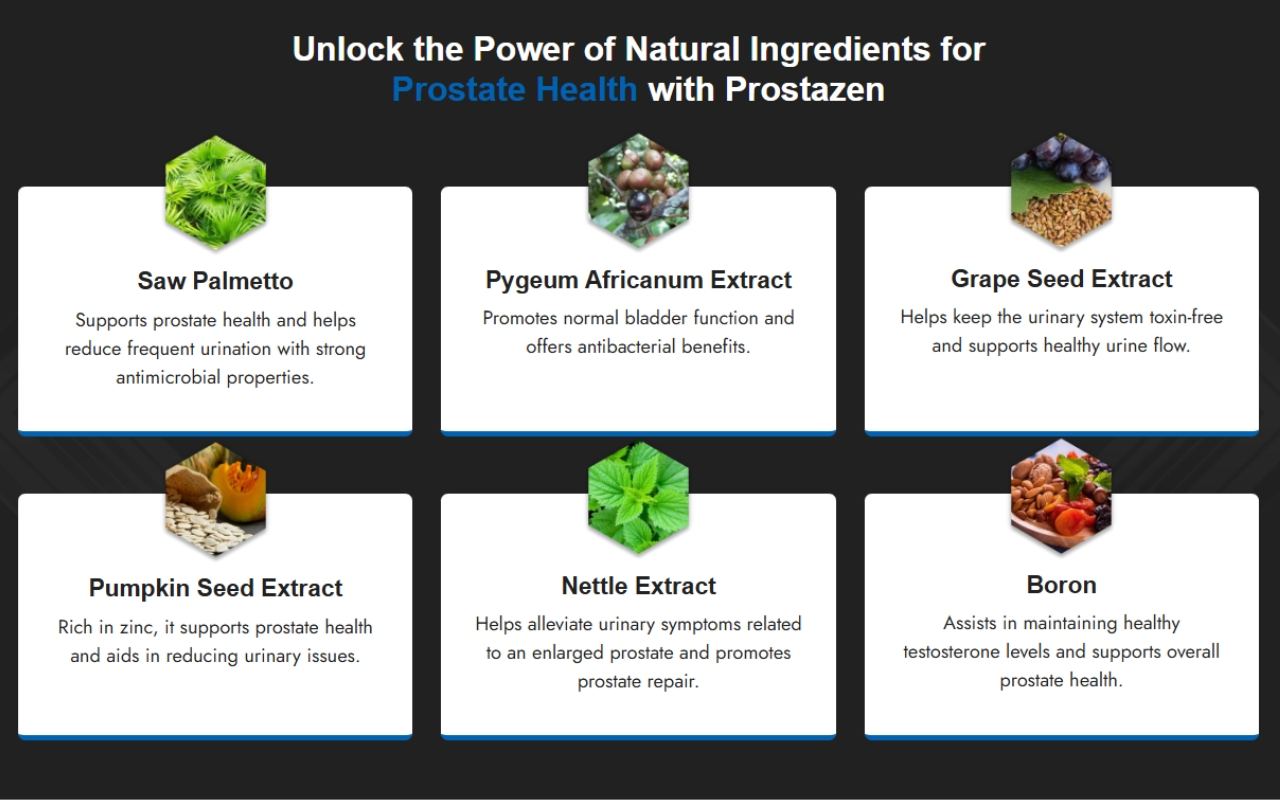 Unlock the Power of Natural Ingredients for Prostate Health with Prostazen

Saw Palmetto

Supports prostate health and helps reduce frequent urination with strong antimicrobial properties.

Pygeum Africanum Extract

Promotes normal bladder function and offers antibacterial benefits.

Grape Seed Extract

Helps keep the urinary system toxin-free and supports healthy urine flow.

Pumpkin Seed Extract

Rich in zinc, it supports prostate health and aids in reducing urinary issues.

Nettle Extract

Helps alleviate urinary symptoms related to an enlarged prostate and promotes prostate repair.

Boron

Assists in maintaining healthy testosterone levels and supports overall prostate health.